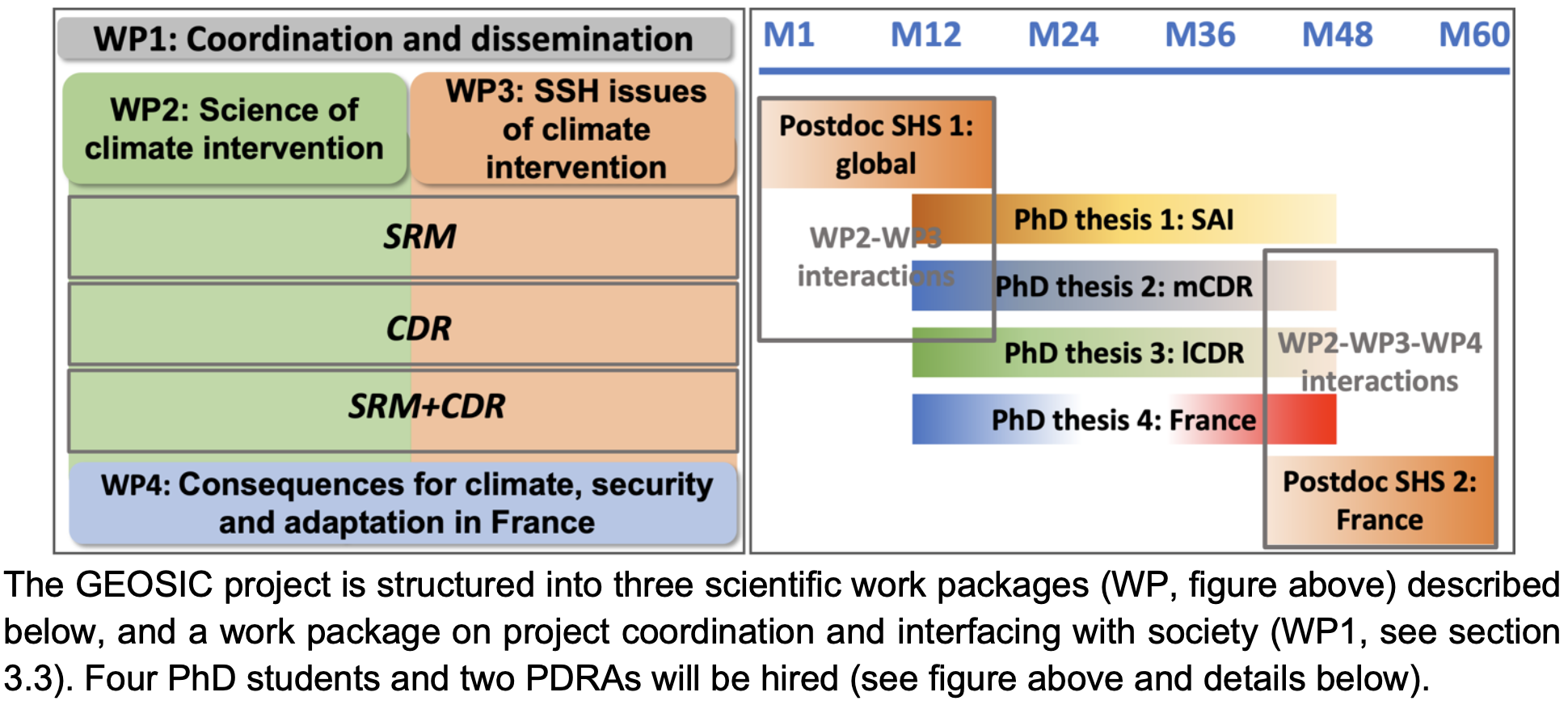 WP1: Coordination and dissemination

WP2: Science of climate intervention

WP3: SSH issues of climate intervention

SRM

CDR

SRM+CDR

WP4: Consequences for climate, security and adaptation in France

M1 M12 M24 M36 M48 M60

Postdoc SHS 1: global

WP2-WP3 interactions

PhD thesis 1: SAI

PhD thesis 2: mCDR

PhD thesis 3: lCDR

PhD thesis 4: France

WP2-WP3-WP4 interactions

Postdoc SHS 2: France

The GEOSIC project is structured into three scientific work packages (WP, figure above) described below, and a work package on project coordination and interfacing with society (WP1, see section 3.3). Four PhD students and two PDRAs will be hired (see figure above and details below).